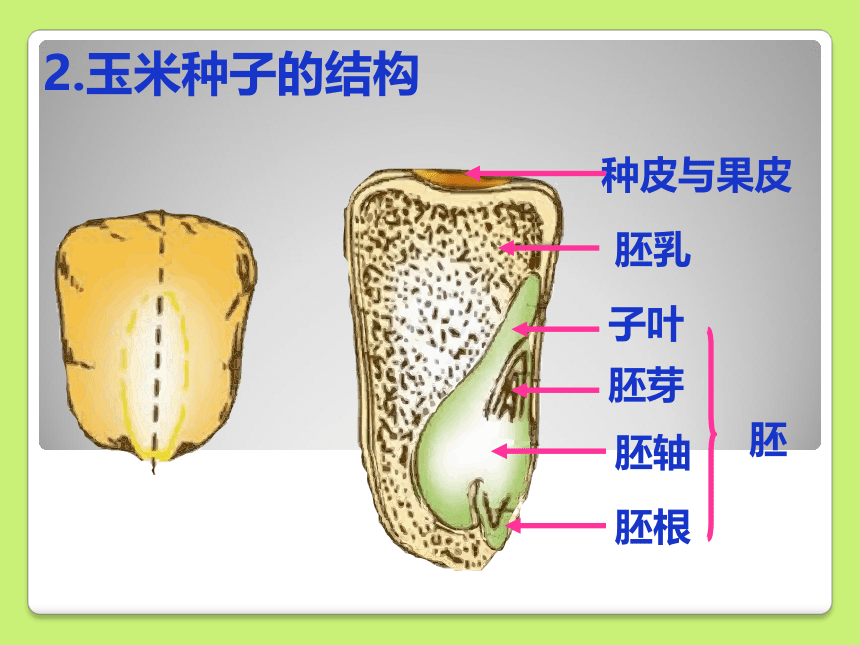 2.玉米种子的结构

种皮与果皮

胚乳

子叶

胚芽

胚轴

胚根

胚